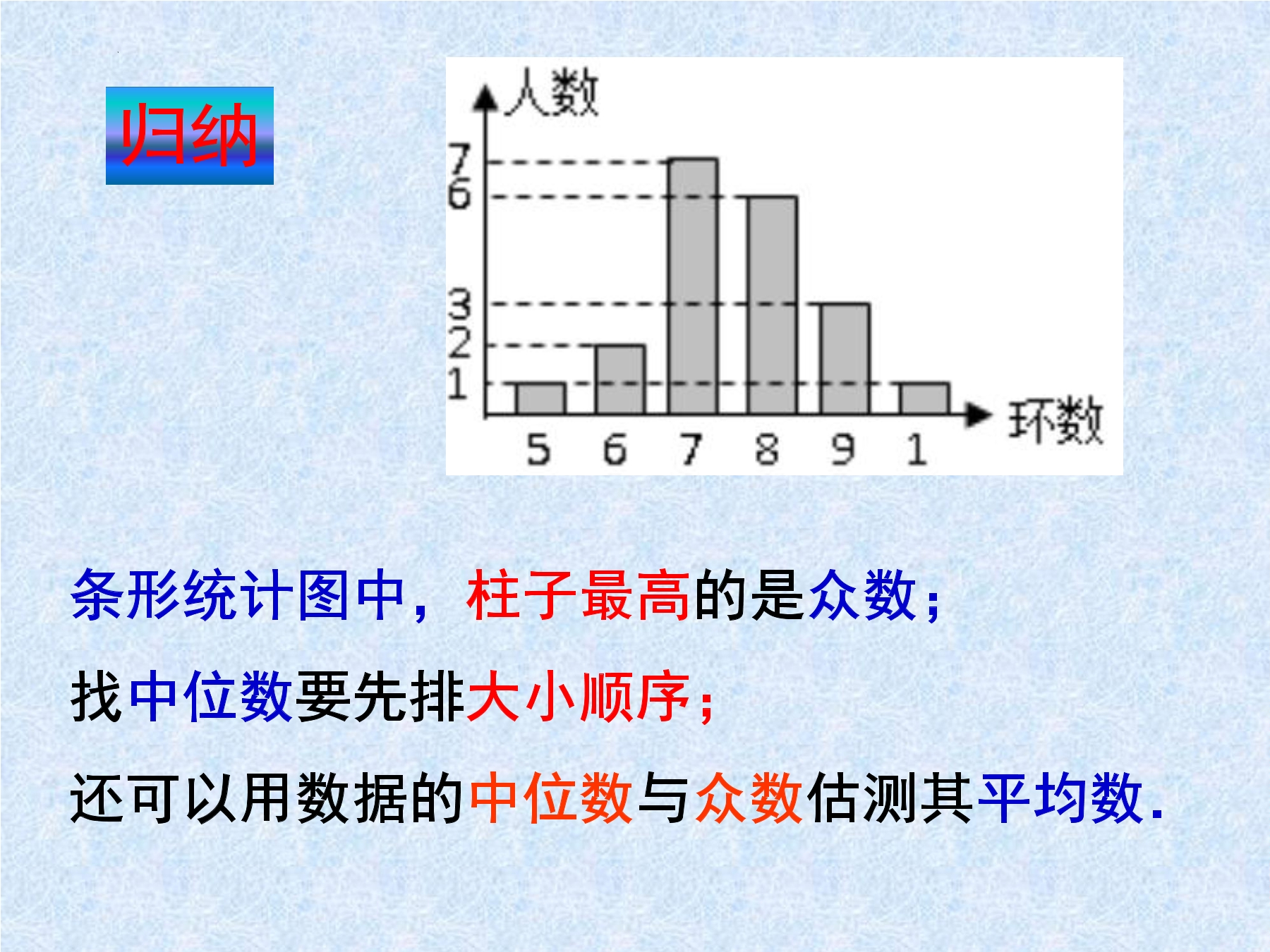 归纳

人数
7
6
3
2
1
5 6 7 8 9 1
环数

条形统计图中，柱子最高的是众数；

找中位数要先排大小顺序；

还可以用数据的中位数与众数估测其平均数.